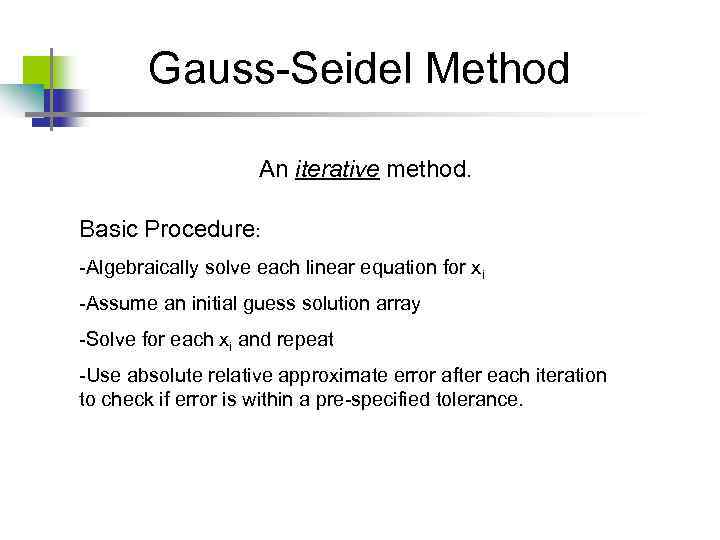 Gauss-Seidel Method

An iterative method.

Basic Procedure:

-Algebraically solve each linear equation for $x_i$

-Assume an initial guess solution array

-Solve for each $x_i$ and repeat

-Use absolute relative approximate error after each iteration to check if error is within a pre-specified tolerance.